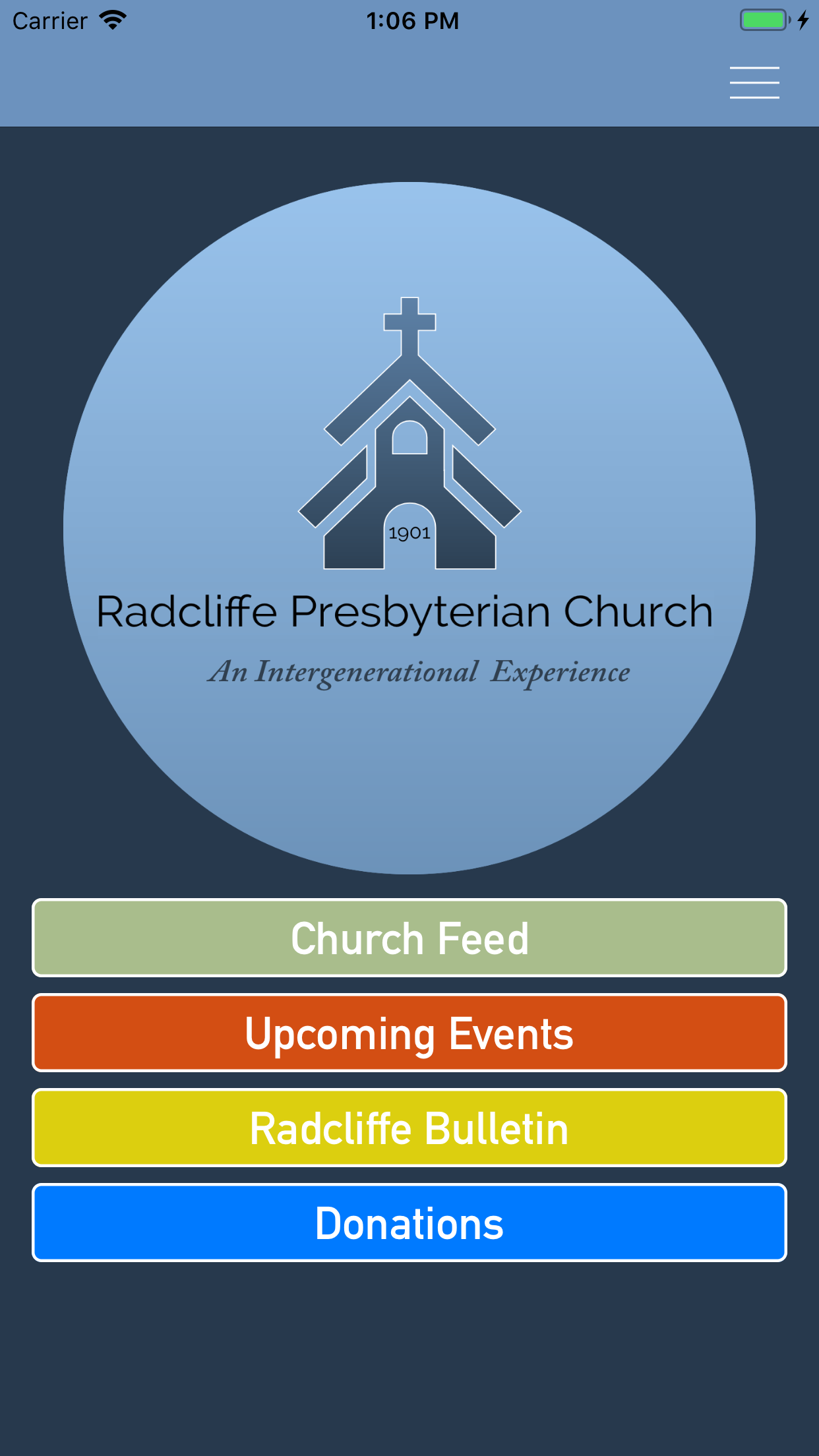 Carrier 1:06 PM

1901

Radcliffe Presbyterian Church

An Intergenerational Experience

Church Feed

Upcoming Events

Radcliffe Bulletin

Donations